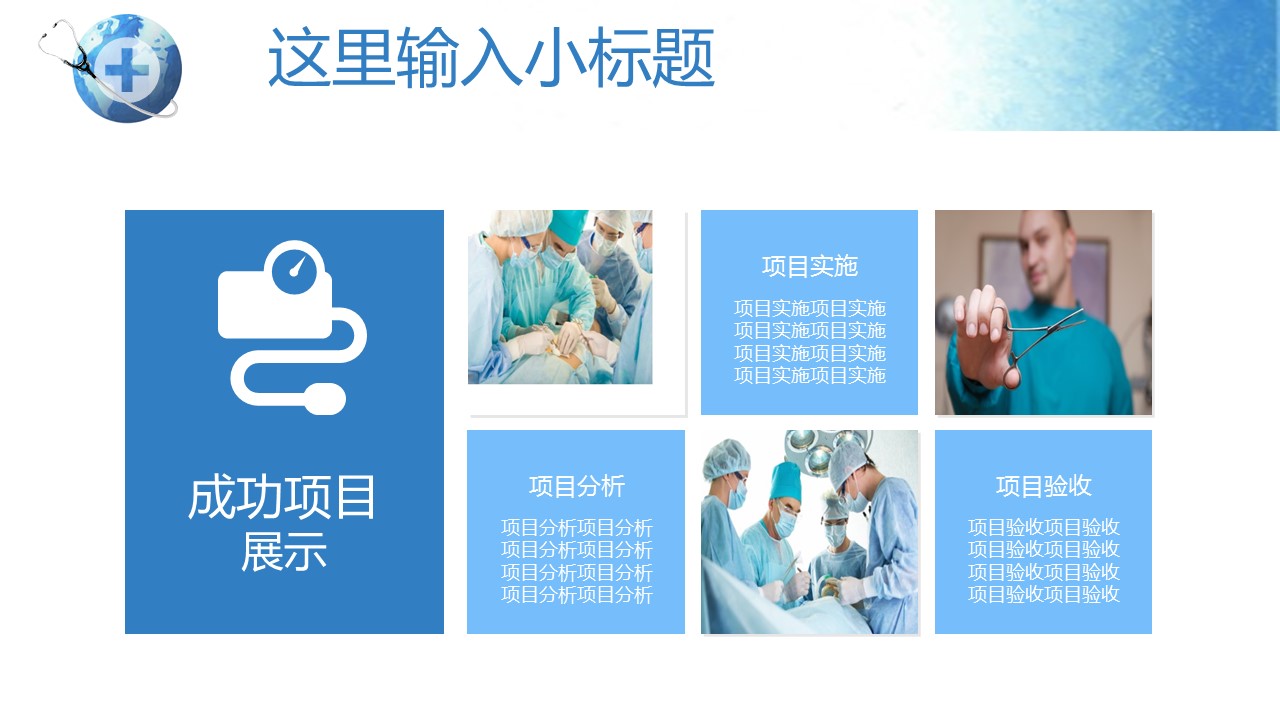 这里输入小标题

成功项目
展示

项目实施

项目实施项目实施
项目实施项目实施
项目实施项目实施
项目实施项目实施

项目分析

项目分析项目分析
项目分析项目分析
项目分析项目分析
项目分析项目分析

项目验收

项目验收项目验收
项目验收项目验收
项目验收项目验收
项目验收项目验收